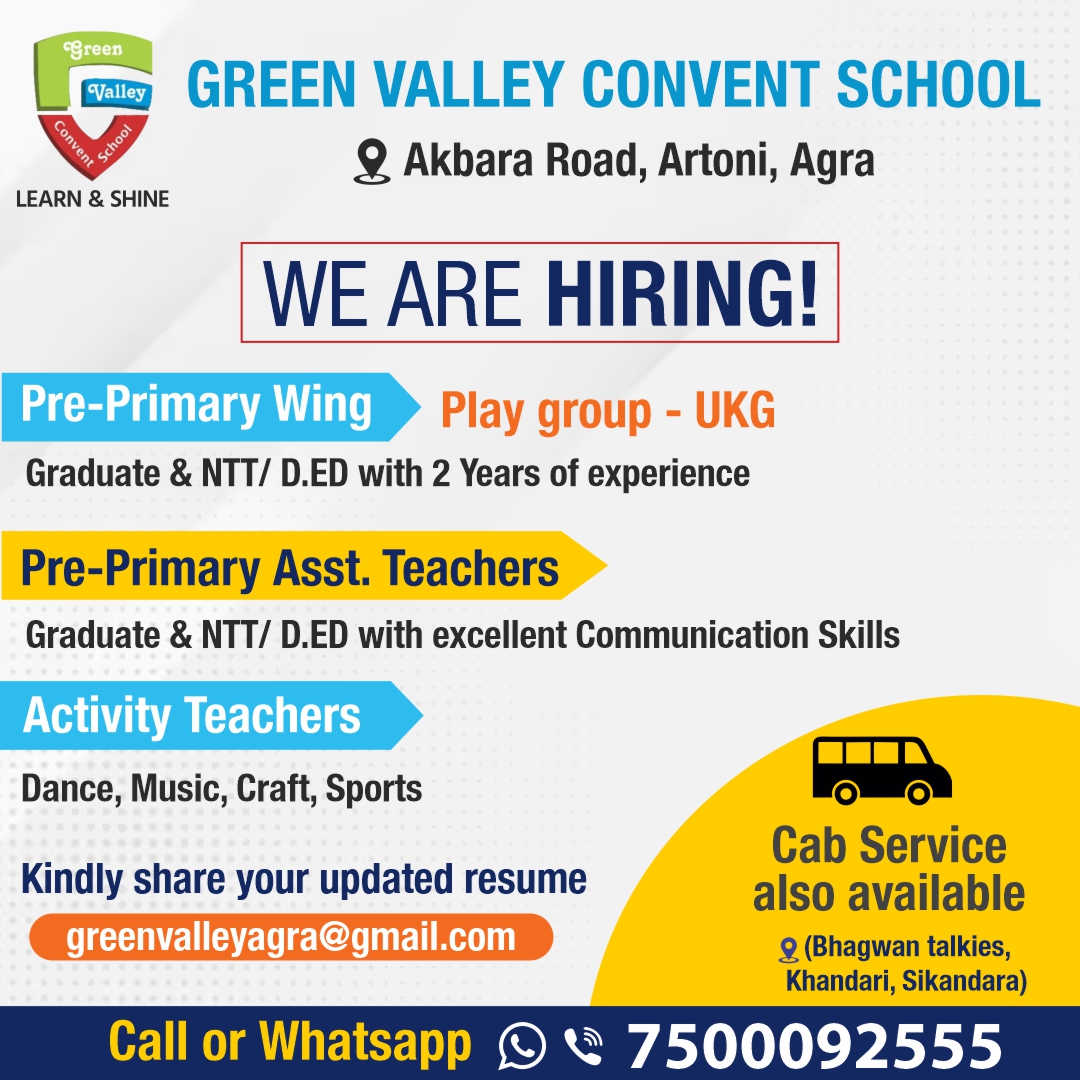 Green Valley Convent School
LEARN & SHINE

GREEN VALLEY CONVENT SCHOOL
Akbara Road, Artoni, Agra

WE ARE HIRING!

Pre-Primary Wing
Play group - UKG
Graduate & NTT/ D.ED with 2 Years of experience

Pre-Primary Asst. Teachers
Graduate & NTT/ D.ED with excellent Communication Skills

Activity Teachers
Dance, Music, Craft, Sports

Kindly share your updated resume
greenvalleyagra@gmail.com

Cab Service also available
(Bhagwan talkies, Khandari, Sikandara)

Call or Whatsapp 7500092555